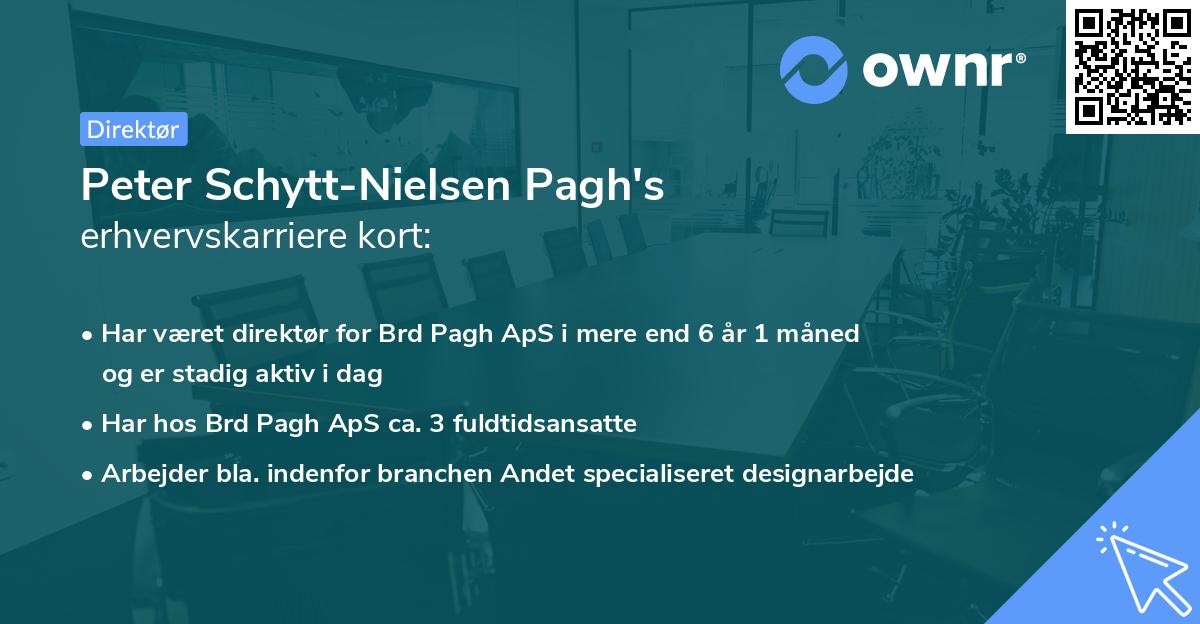 ownr®

Direktør

Peter Schytt-Nielsen Pagh's
erhvervskarriere kort:

• Har været direktør for Brd Pagh ApS i mere end 6 år 1 måned og er stadig aktiv i dag
• Har hos Brd Pagh ApS ca. 3 fuldtidsansatte
• Arbejder bla. indenfor branchen Andet specialiseret designarbejde